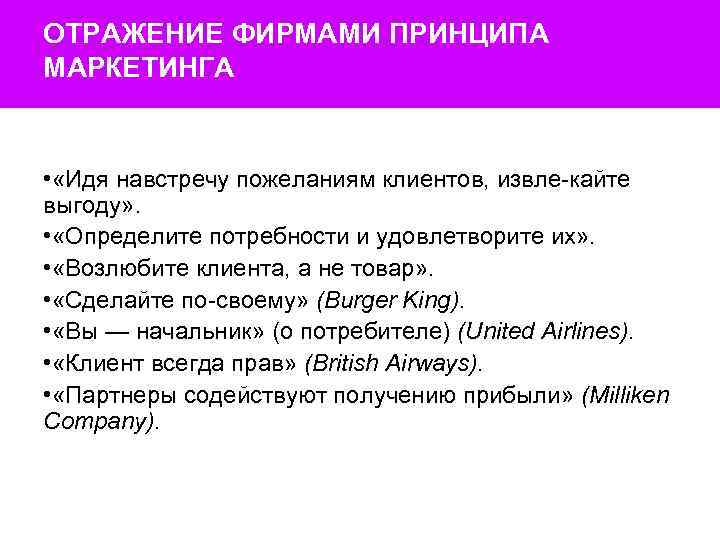 ОТРАЖЕНИЕ ФИРМАМИ ПРИНЦИПА МАРКЕТИНГА

•«Идя навстречу пожеланиям клиентов, извле-кайте выгоду».
•«Определите потребности и удовлетворите их».
•«Возлюбите клиента, а не товар».
•«Сделайте по-своему» (Burger King).
•«Вы — начальник» (о потребителе) (United Airlines).
•«Клиент всегда прав» (British Airways).
•«Партнеры содействуют получению прибыли» (Milliken Company).